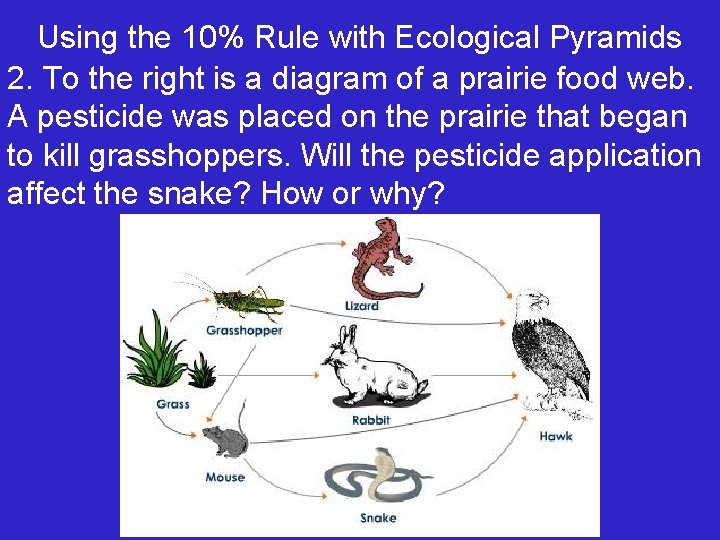 Using the 10% Rule with Ecological Pyramids

2. To the right is a diagram of a prairie food web. A pesticide was placed on the prairie that began to kill grasshoppers. Will the pesticide application affect the snake? How or why?

Lizard
Grasshopper
Grass
Rabbit
Hawk
Mouse
Snake